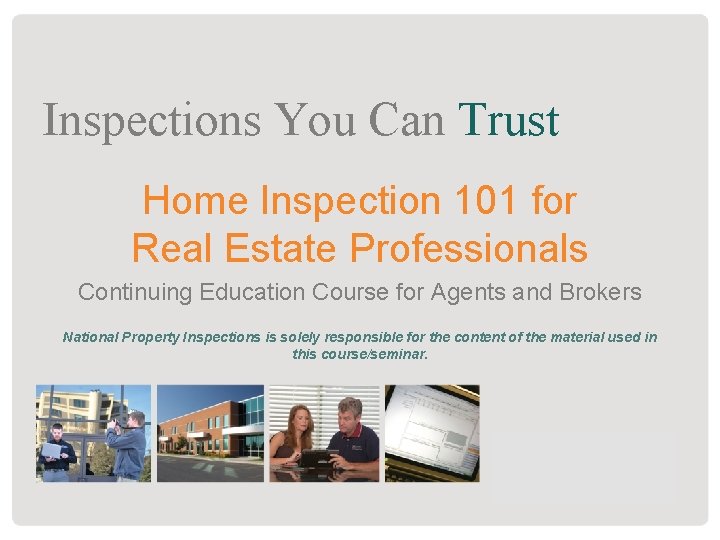 Inspections You Can Trust

Home Inspection 101 for Real Estate Professionals

Continuing Education Course for Agents and Brokers

National Property Inspections is solely responsible for the content of the material used in this course/seminar.